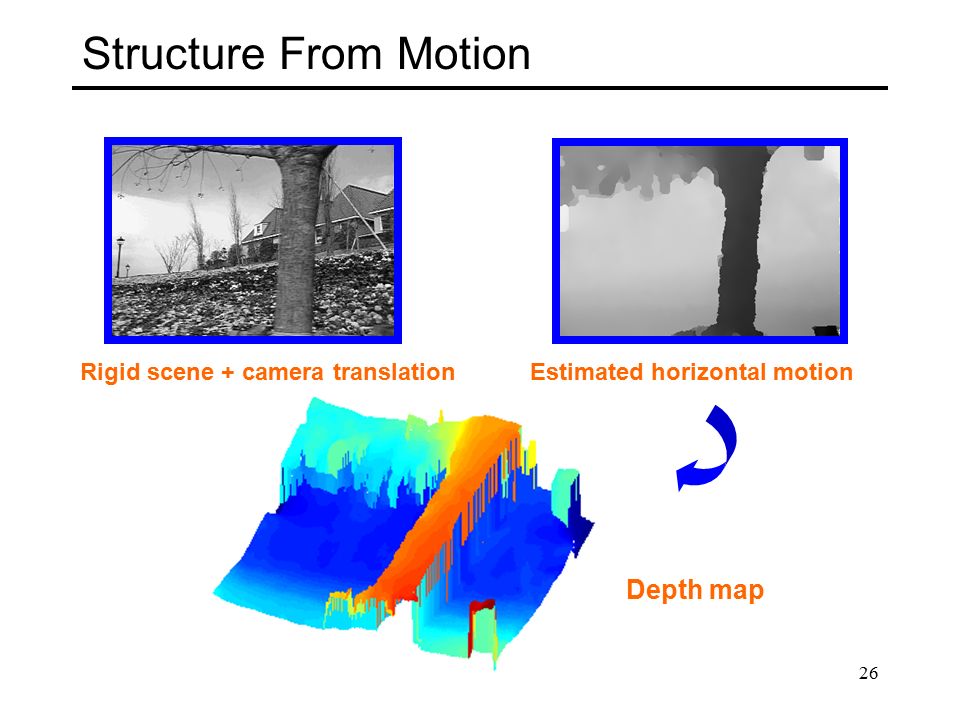 Structure From Motion

Rigid scene + camera translation

Estimated horizontal motion

Depth map

26